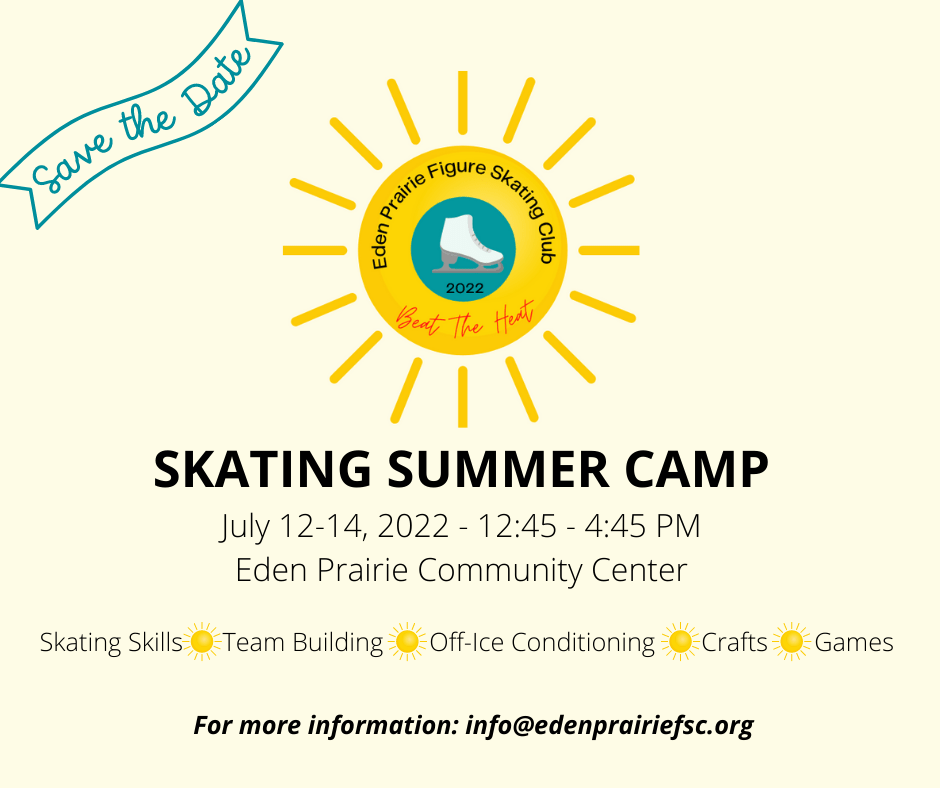 Save the Date

Eden Prairie Figure Skating Club

2022

Beat The Heat

SKATING SUMMER CAMP

July 12-14, 2022 - 12:45 - 4:45 PM

Eden Prairie Community Center

Skating Skills Team Building Off-Ice Conditioning Crafts Games

For more information: info@edenprairiefsc.org